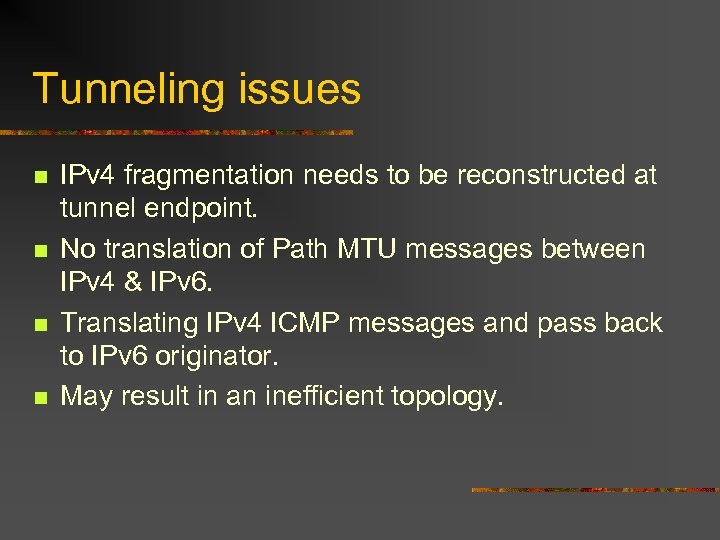 Tunneling issues

- IPv4 fragmentation needs to be reconstructed at tunnel endpoint.
- No translation of Path MTU messages between IPv4 & IPv6.
- Translating IPv4 ICMP messages and pass back to IPv6 originator.
- May result in an inefficient topology.